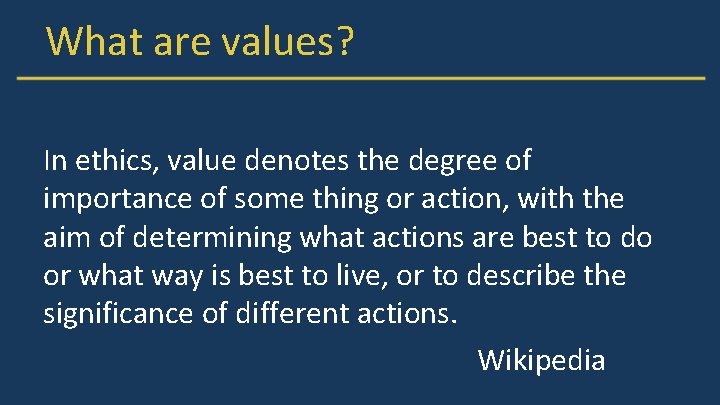 What are values?

In ethics, value denotes the degree of importance of some thing or action, with the aim of determining what actions are best to do or what way is best to live, or to describe the significance of different actions.

Wikipedia